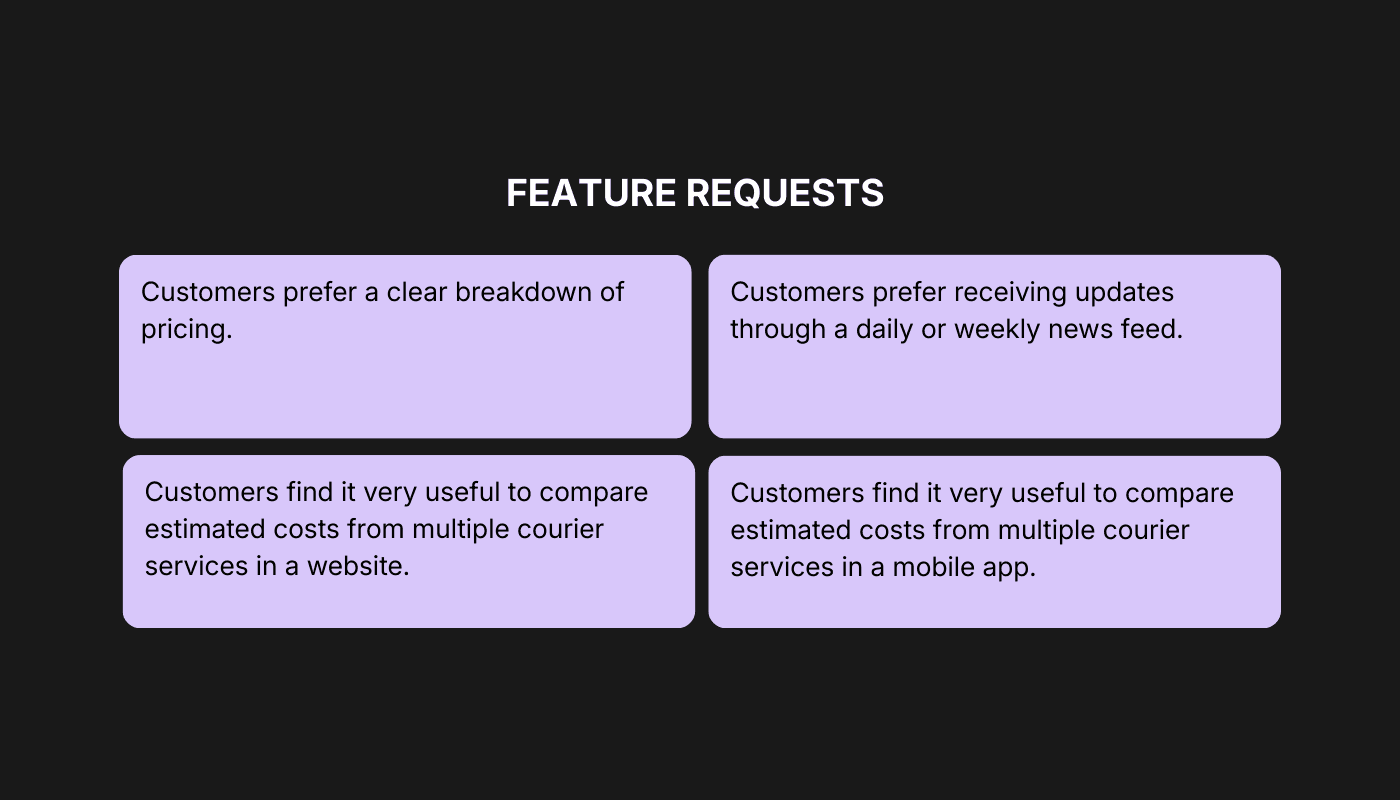 FEATURE REQUESTS

Customers prefer a clear breakdown of pricing.

Customers prefer receiving updates through a daily or weekly news feed.

Customers find it very useful to compare estimated costs from multiple courier services in a website.

Customers find it very useful to compare estimated costs from multiple courier services in a mobile app.